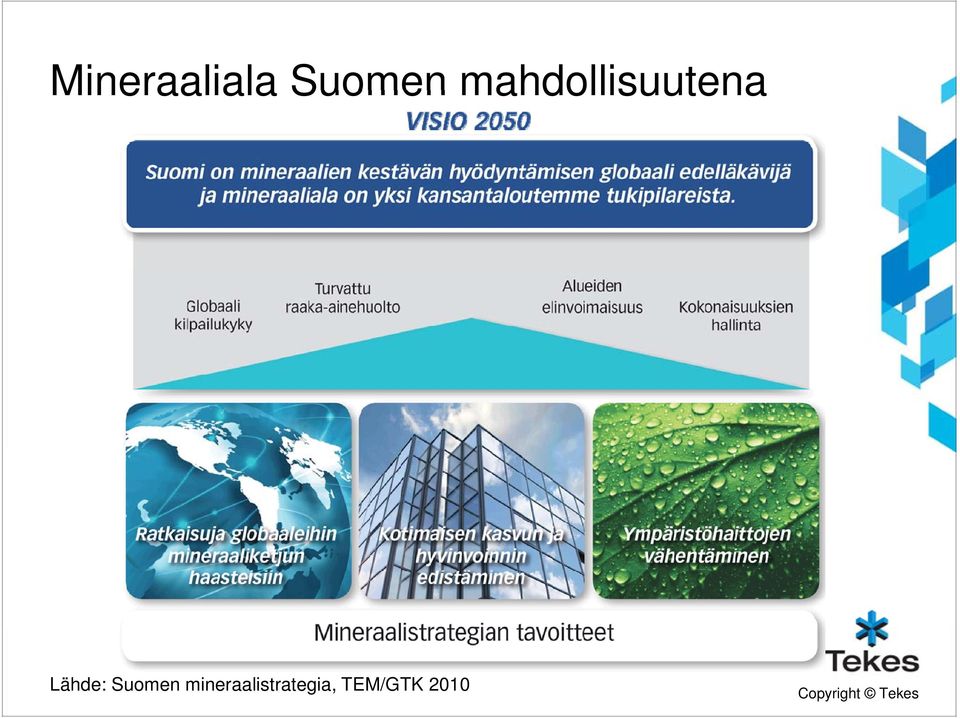 Mineraaliala Suomen mahdollisuutena

VISIO 2050

Suomi on mineraalien kestävän hyödyntämisen globaali edelläkävijä ja mineraaliala on yksi kansantaloutemme tukipilareista.

Globaali kilpailukyky

Turvattu raaka-ainehuolto

Alueiden elinvoimaisuus

Kokonaisuuksien hallinta

Ratkaisuja globaaleihin mineraaliketjun haasteisiin

Kotimaisen kasvun ja hyvinvoinnin edistäminen

Ympäristöhaittojen vähentäminen

Mineraalistrategian tavoitteet

Tekes

Lähde: Suomen mineraalistrategia, TEM/GTK 2010

Copyright © Tekes